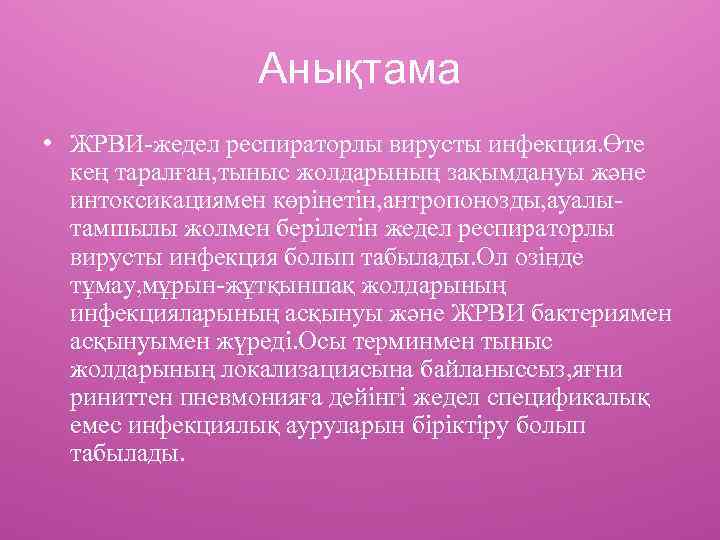 Анықтама

• ЖРВИ-жедел респираторлы вирусты инфекция.Өте кең таралған,тыныс жолдарының зақымдануы және интоксикациямен көрінетін,антропонозды,ауалы-тамшылы жолмен берілетін жедел респираторлы вирусты инфекция болып табылады.Ол өзінде тұмау,мұрын-жұтқыншақ жолдарының инфекцияларының асқынуы және ЖРВИ бактериямен асқынуымен жүреді.Осы терминмен тыныс жолдарының локализациясына байланыссыз,яғни риниттен пневмонияға дейінгі жедел спецификалық емес инфекциялық ауруларын біріктіру болып табылады.